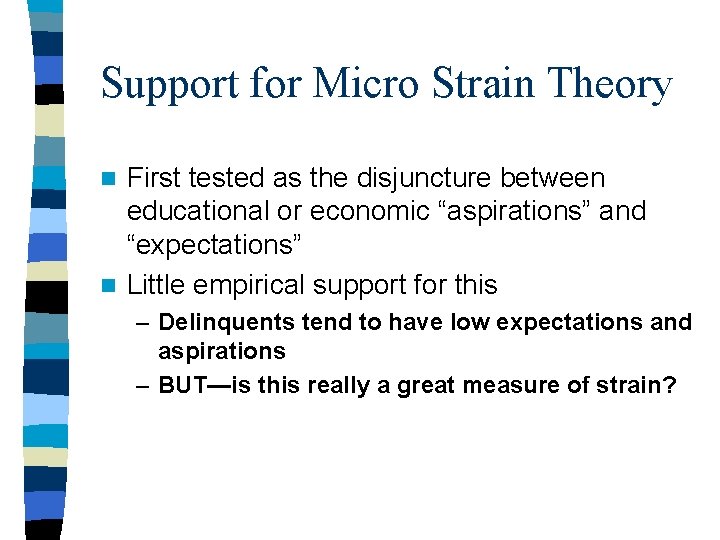 Support for Micro Strain Theory

First tested as the disjuncture between educational or economic “aspirations” and “expectations”

Little empirical support for this

– Delinquents tend to have low expectations and aspirations

– BUT—is this really a great measure of strain?